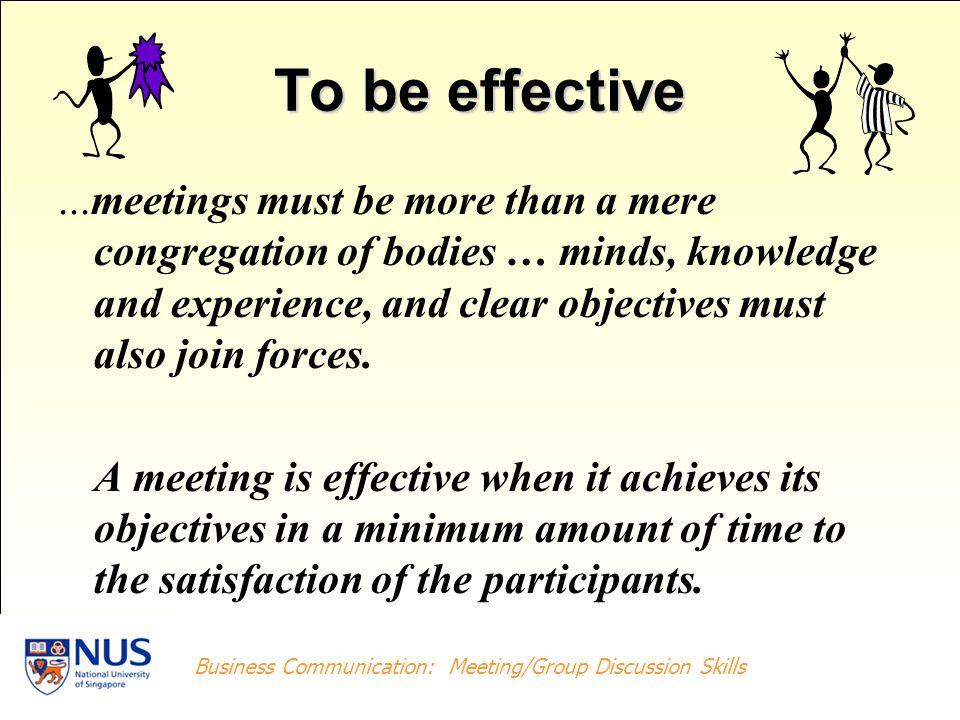 To be effective

…meetings must be more than a mere congregation of bodies … minds, knowledge and experience, and clear objectives must also join forces.

A meeting is effective when it achieves its objectives in a minimum amount of time to the satisfaction of the participants.

NUS
National University of Singapore

Business Communication: Meeting/Group Discussion Skills